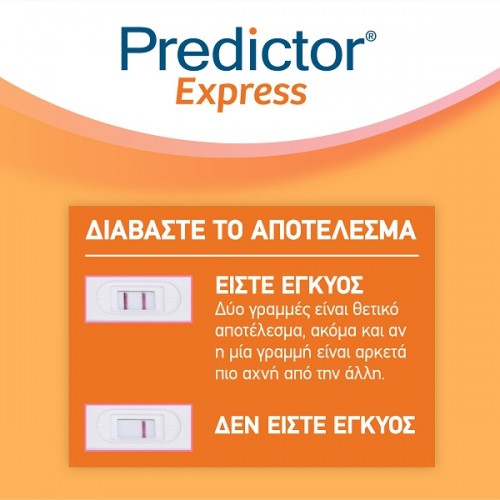 Predictor®
Express

ΔΙΑΒΑΣΤΕ ΤΟ ΑΠΟΤΕΛΕΣΜΑ

ΕΙΣΤΕ ΕΓΚΥΟΣ
Δύο γραμμές είναι θετικό αποτέλεσμα, ακόμα και αν η μία γραμμή είναι αρκετά πιο αχνή από την άλλη.

ΔΕΝ ΕΙΣΤΕ ΕΓΚΥΟΣ